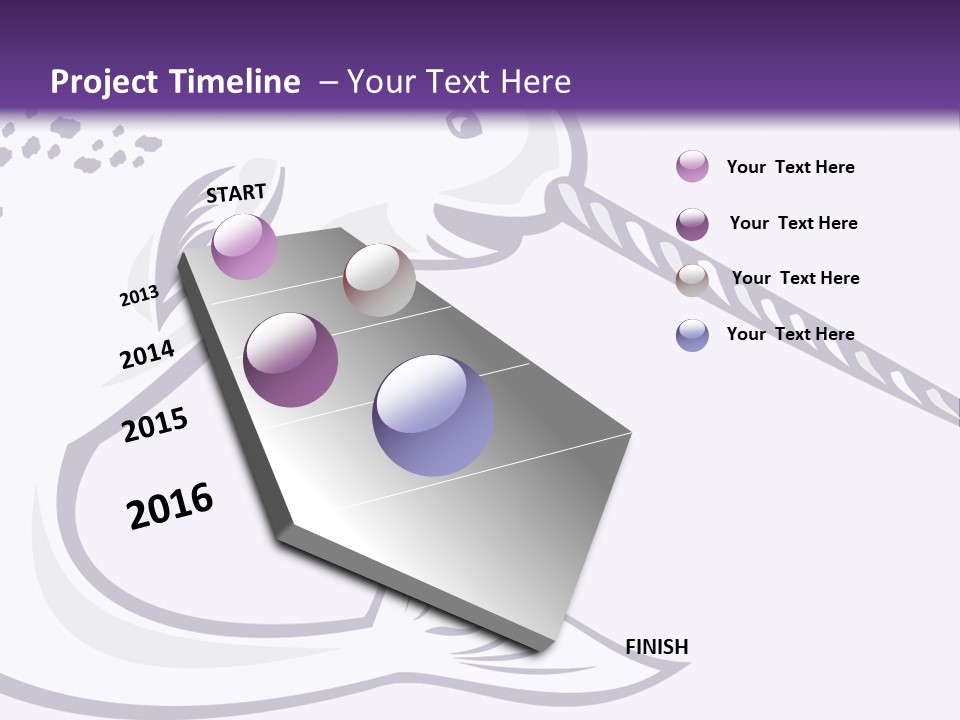 Project Timeline – Your Text Here

START

2013

2014

2015

2016

FINISH

Your Text Here

Your Text Here

Your Text Here

Your Text Here